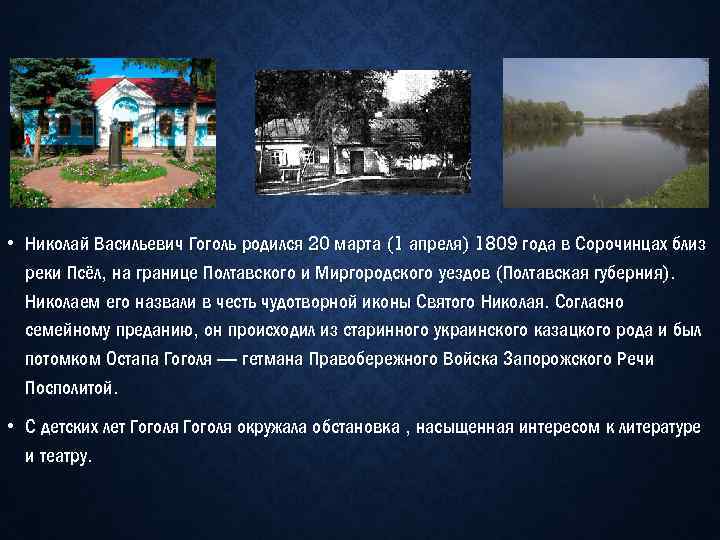 • Николай Васильевич Гоголь родился 20 марта (1 апреля) 1809 года в Сорочинцах близ реки Псёл, на границе Полтавского и Миргородского уездов (Полтавская губерния). Николаем его назвали в честь чудотворной иконы Святого Николая. Согласно семейному преданию, он происходил из старинного украинского казацкого рода и был потомком Остапа Гоголя — гетмана Правобережного Войска Запорожского Речи Посполитой.

• С детских лет Гоголя Гоголя окружала обстановка , насыщенная интересом к литературе и театру.